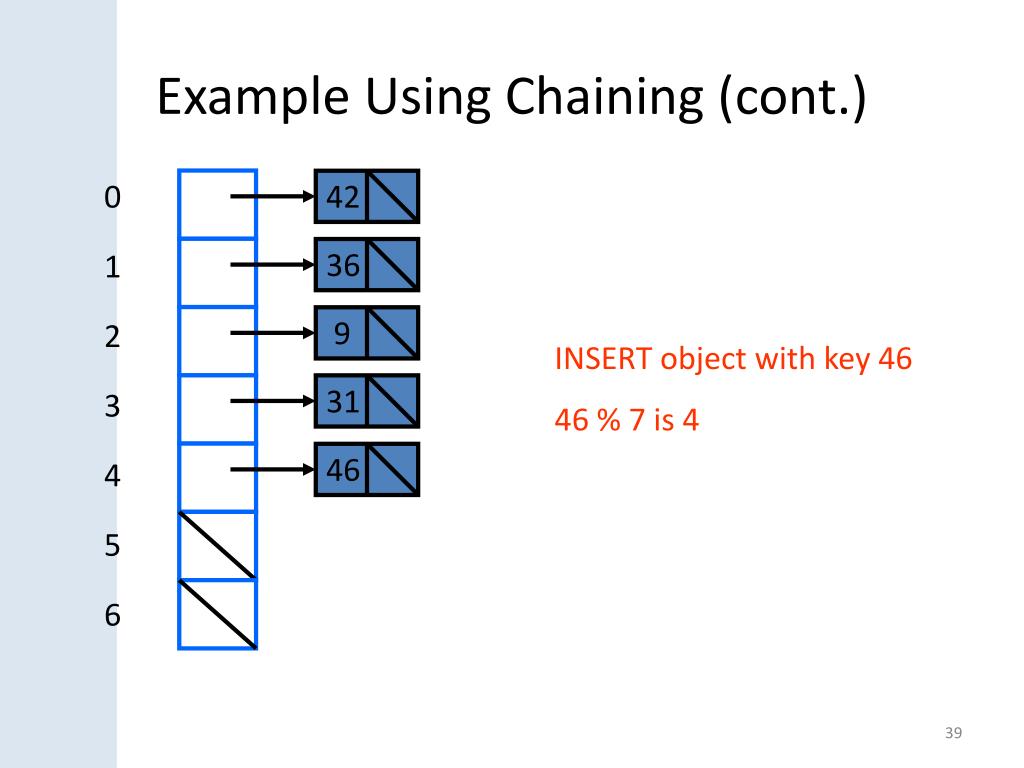 Example Using Chaining (cont.)

0
1
2
3
4
5
6

42
36
9
31
46

INSERT object with key 46

46 % 7 is 4

39